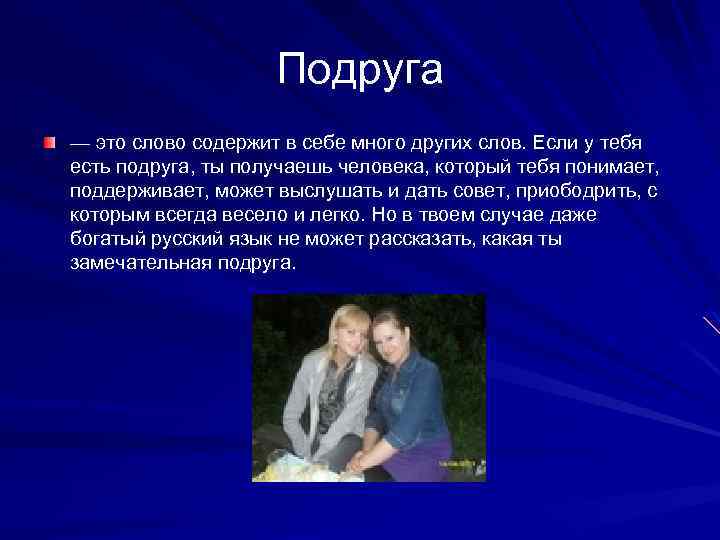 Подруга

— это слово содержит в себе много других слов. Если у тебя есть подруга, ты получаешь человека, который тебя понимает, поддерживает, может выслушать и дать совет, приободрить, с которым всегда весело и легко. Но в твоем случае даже богатый русский язык не может рассказать, какая ты замечательная подруга.